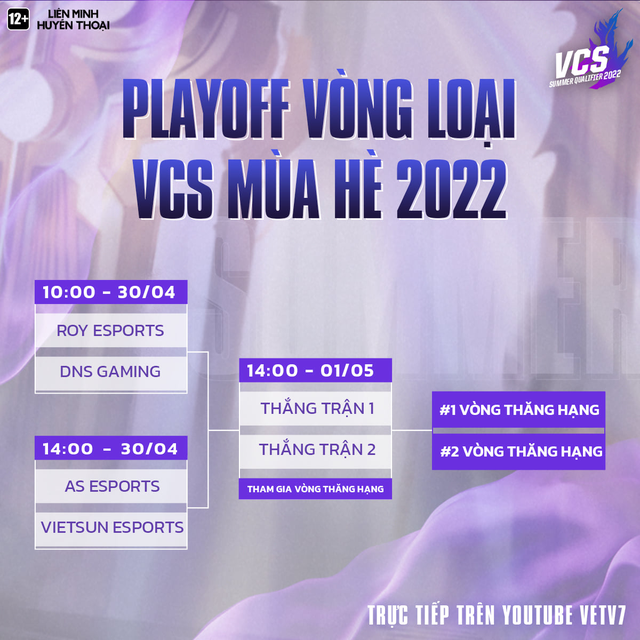 12+ LIÊN MINH HUYỀN THOẠI

VCS SUMMER QUALIFIER 2022

PLAYOFF VÒNG LOẠI VCS MÙA HÈ 2022

10:00 - 30/04
ROY ESPORTS
DNS GAMING

14:00 - 30/04
AS ESPORTS
VIETSUN ESPORTS

14:00 - 01/05
THẮNG TRẬN 1
THẮNG TRẬN 2
THAM GIA VÒNG THĂNG HẠNG

#1 VÒNG THĂNG HẠNG
#2 VÒNG THĂNG HẠNG

TRỰC TIẾP TRÊN YOUTUBE VETV7